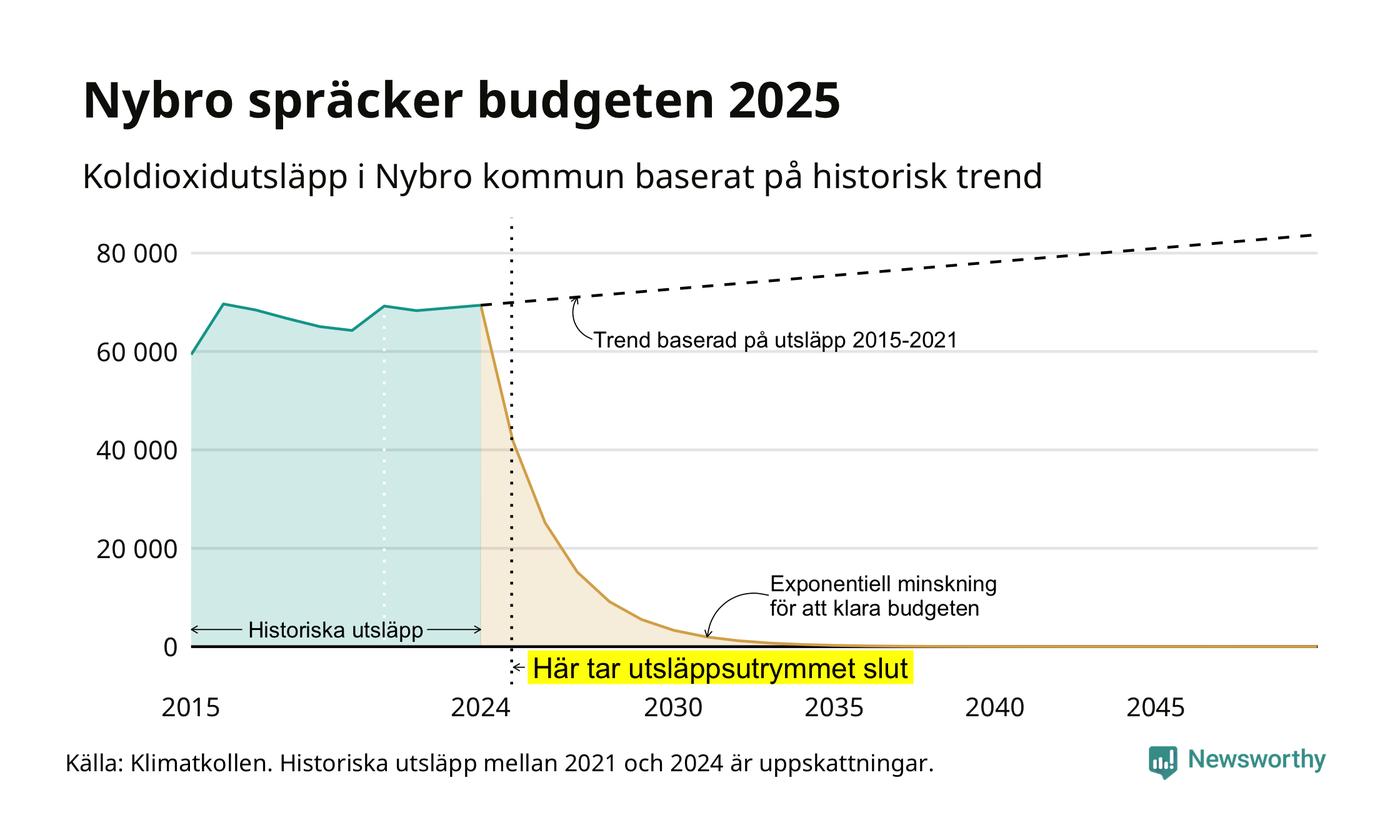 Nybro spräcker budgeten 2025

Koldioxidutsläpp i Nybro kommun baserat på historisk trend

80 000
60 000
40 000
20 000
0

Trend baserad på utsläpp 2015-2021

Exponentiell minskning för att klara budgeten

Historiska utsläpp

Här tar utsläppsutrymmet slut

2015
2024
2030
2035
2040
2045

Källa: Klimatkollen. Historiska utsläpp mellan 2021 och 2024 är uppskattningar.

Newsworthy